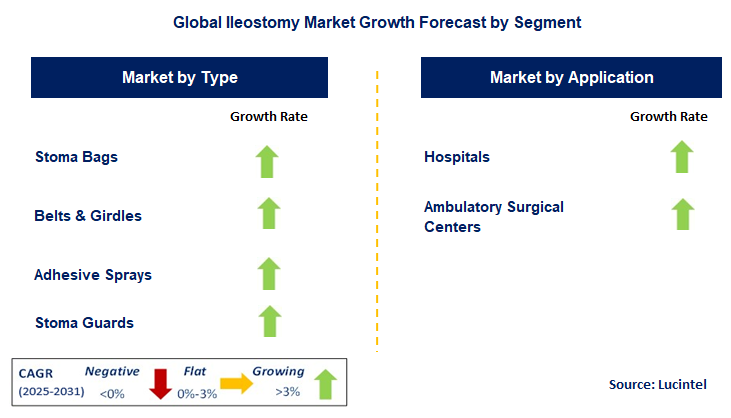 Global Ileostomy Market Growth Forecast by Segment

Market by Type

Growth Rate

Stoma Bags

Belts & Girdles

Adhesive Sprays

Stoma Guards

Market by Application

Growth Rate

Hospitals

Ambulatory Surgical Centers

CAGR (2025-2031)

Negative <0%

Flat 0%-3%

Growing >3%

Source: Lucintel